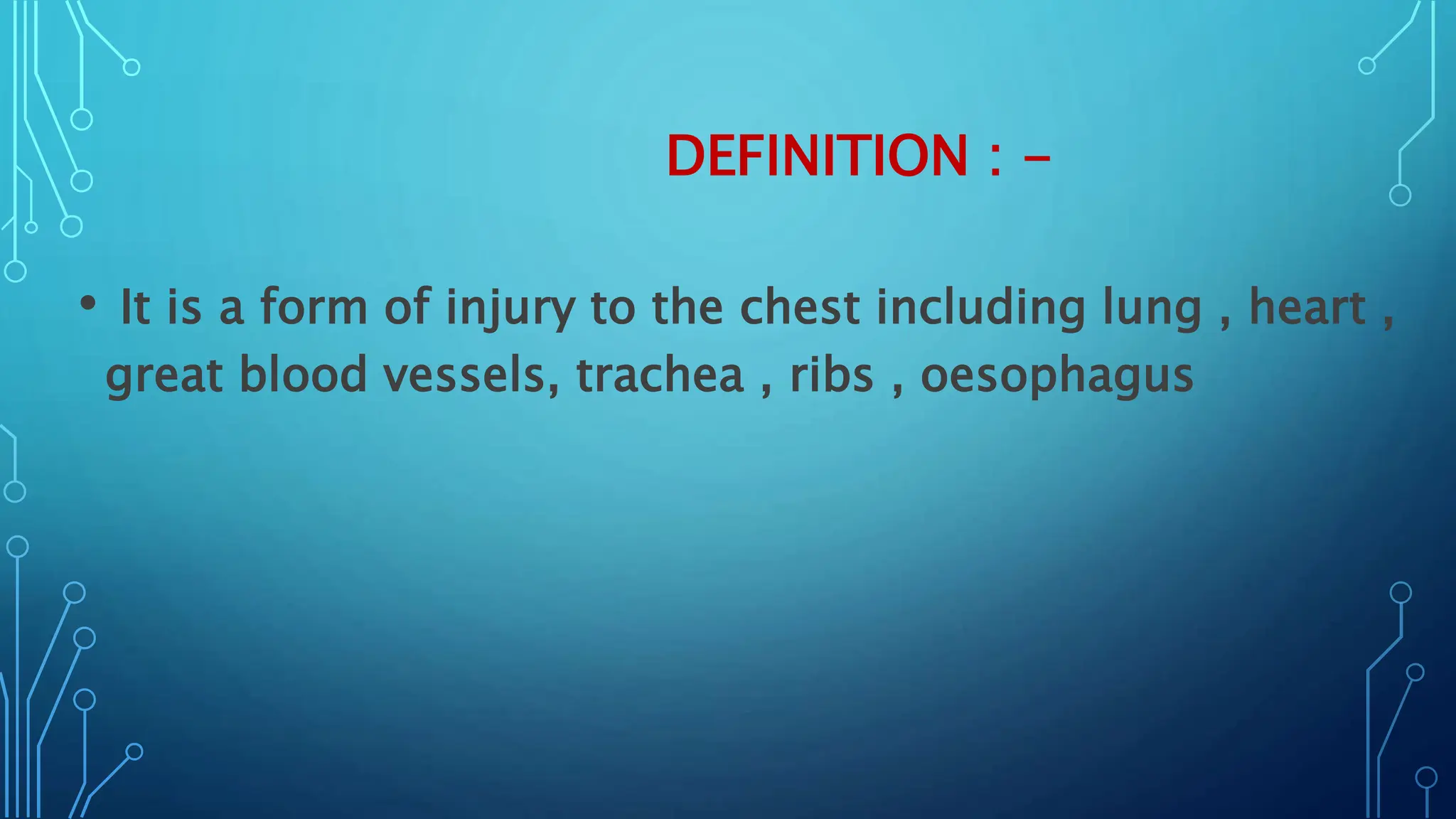 DEFINITION : –

• It is a form of injury to the chest including lung , heart , great blood vessels, trachea , ribs , oesophagus